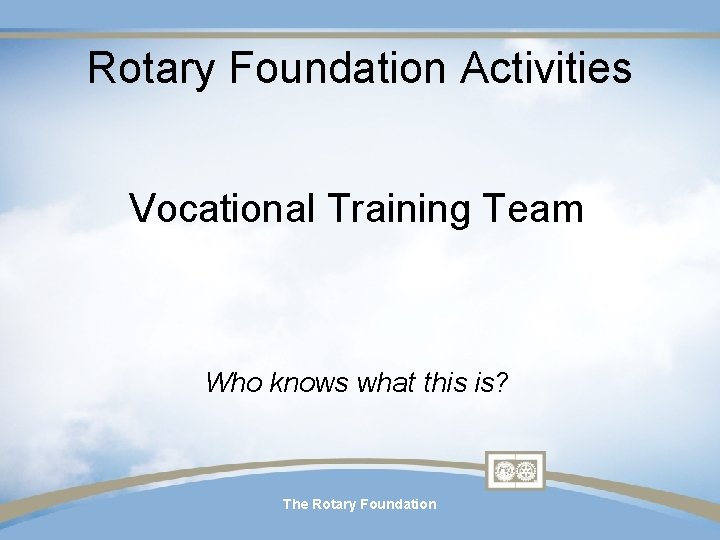 Rotary Foundation Activities

Vocational Training Team

Who knows what this is?

The Rotary Foundation